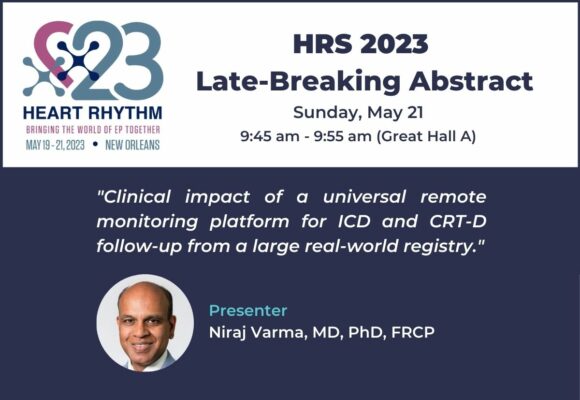 23
HEART RHYTHM
BRINGING THE WORLD OF EP TOGETHER
MAY 19 - 21, 2023 • NEW ORLEANS

HRS 2023
Late-Breaking Abstract
Sunday, May 21
9:45 am - 9:55 am (Great Hall A)

"Clinical impact of a universal remote monitoring platform for ICD and CRT-D follow-up from a large real-world registry."

Presenter
Niraj Varma, MD, PhD, FRCP